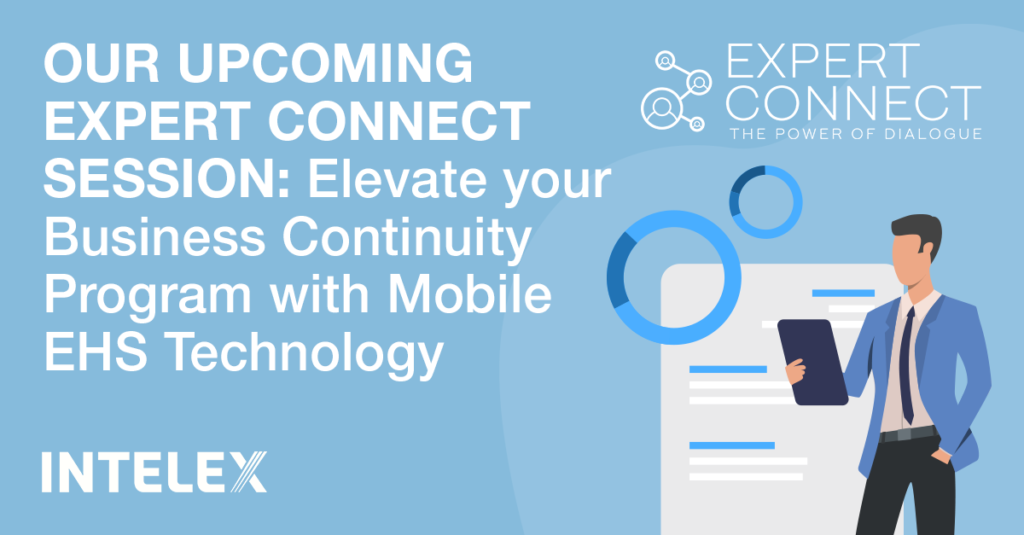 OUR UPCOMING EXPERT CONNECT SESSION: Elevate your Business Continuity Program with Mobile EHS Technology

EXPERT CONNECT
THE POWER OF DIALOGUE

INTELEX